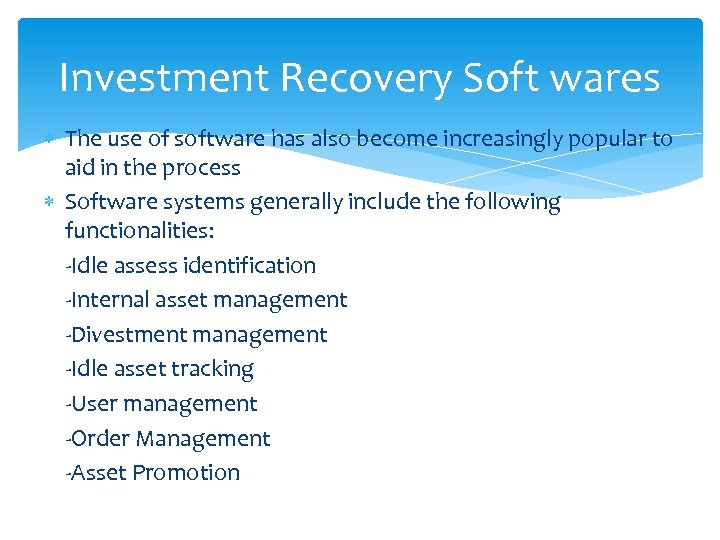 Investment Recovery Soft wares

* The use of software has also become increasingly popular to aid in the process
* Software systems generally include the following functionalities:
-Idle assess identification
-Internal asset management
-Divestment management
-Idle asset tracking
-User management
-Order Management
-Asset Promotion